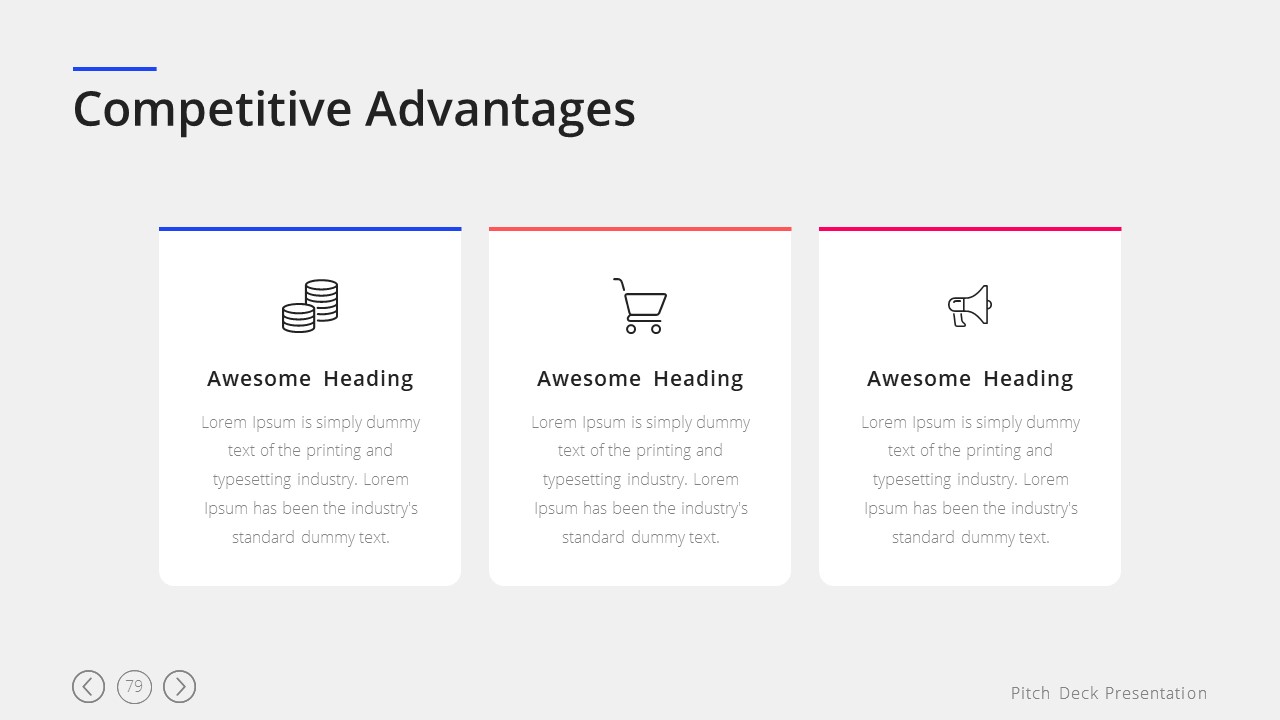 Competitive Advantages

Awesome Heading

Lorem Ipsum is simply dummy text of the printing and typesetting industry. Lorem Ipsum has been the industry's standard dummy text.

Awesome Heading

Lorem Ipsum is simply dummy text of the printing and typesetting industry. Lorem Ipsum has been the industry's standard dummy text.

Awesome Heading

Lorem Ipsum is simply dummy text of the printing and typesetting industry. Lorem Ipsum has been the industry's standard dummy text.

79

Pitch Deck Presentation